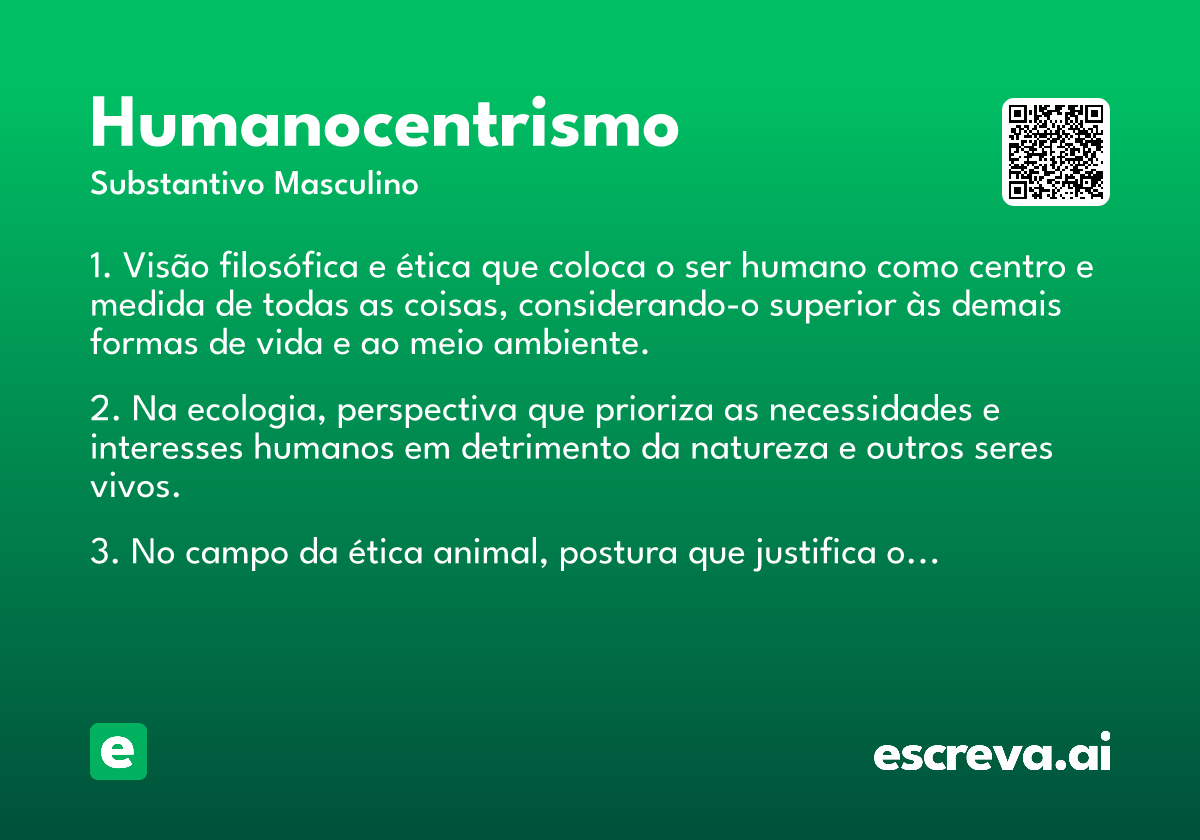 Humanocentrismo
Substantivo Masculino

1. Visão filosófica e ética que coloca o ser humano como centro e medida de todas as coisas, considerando-o superior às demais formas de vida e ao meio ambiente.

2. Na ecologia, perspectiva que prioriza as necessidades e interesses humanos em detrimento da natureza e outros seres vivos.

3. No campo da ética animal, postura que justifica o...

e

escreva.ai